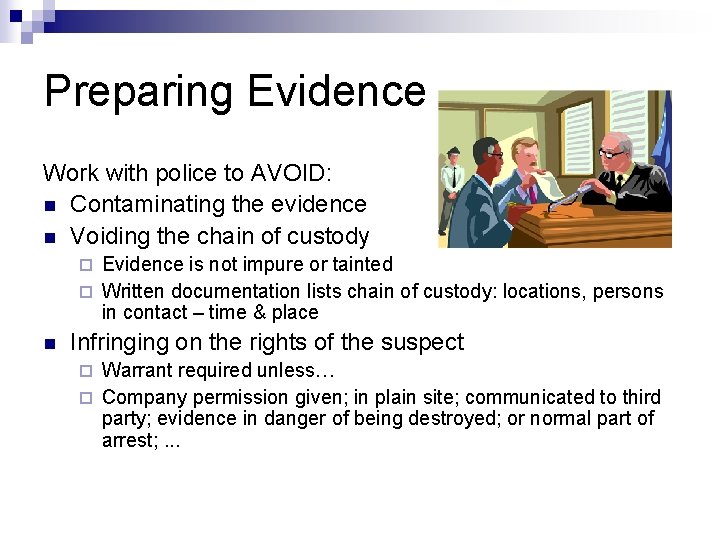 Preparing Evidence

Work with police to AVOID:

- Contaminating the evidence
- Voiding the chain of custody
  - Evidence is not impure or tainted
  - Written documentation lists chain of custody: locations, persons in contact – time & place
- Infringing on the rights of the suspect
  - Warrant required unless…
  - Company permission given; in plain site; communicated to third party; evidence in danger of being destroyed; or normal part of arrest; ...